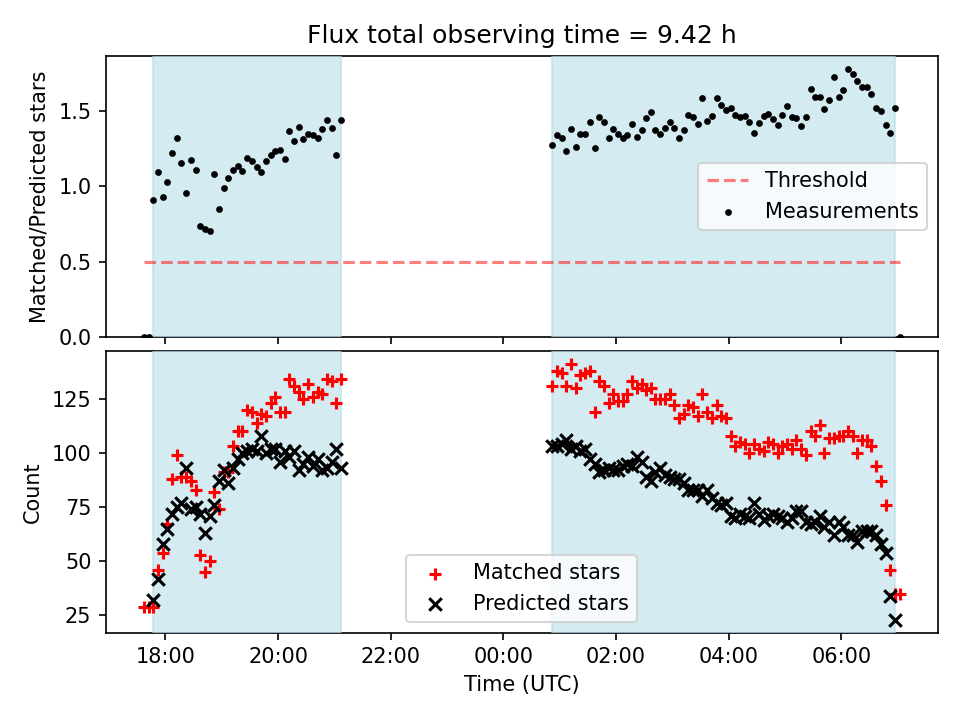 Flux total observing time = 9.42 h

Matched/Predicted stars

1.5
1.0
0.5
0.0

Threshold
Measurements

Count

125
100
75
50
25

Matched stars
Predicted stars

18:00
20:00
22:00
00:00
02:00
04:00
06:00

Time (UTC)